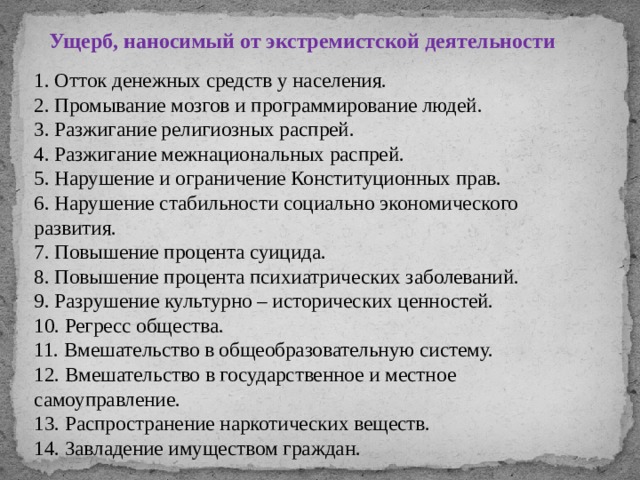 Ущерб, наносимый от экстремистской деятельности

1. Отток денежных средств у населения.
2. Промывание мозгов и программирование людей.
3. Разжигание религиозных распрей.
4. Разжигание межнациональных распрей.
5. Нарушение и ограничение Конституционных прав.
6. Нарушение стабильности социально экономического развития.
7. Повышение процента суицида.
8. Повышение процента психиатрических заболеваний.
9. Разрушение культурно – исторических ценностей.
10. Регресс общества.
11. Вмешательство в общеобразовательную систему.
12. Вмешательство в государственное и местное самоуправление.
13. Распространение наркотических веществ.
14. Завладение имуществом граждан.